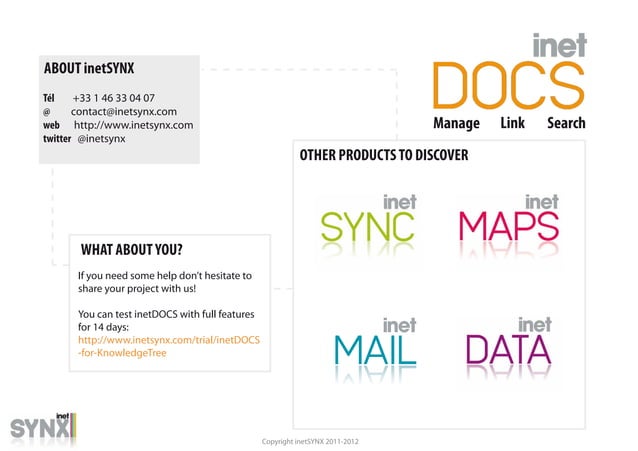 ABOUT inetSYNX

Tél +33 1 46 33 04 07
@ contact@inetsynx.com
web http://www.inetsynx.com
twitter @inetsynx

inet
DOCS
Manage Link Search

OTHER PRODUCTS TO DISCOVER

inet
SYNC

inet
MAPS

inet
MAIL

inet
DATA

WHAT ABOUT YOU?

If you need some help don't hesitate to share your project with us!

You can test inetDOCS with full features for 14 days:
http://www.inetsynx.com/trial/inetDOCS-for-KnowledgeTree

inet
SYNX

Copyright inetSYNX 2011-2012